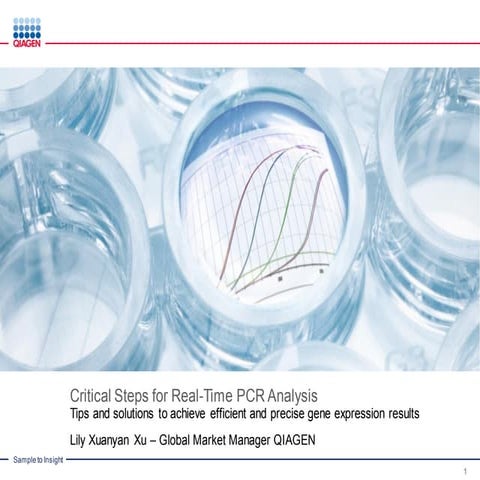 QIAGEN

Critical Steps for Real-Time PCR Analysis
Tips and solutions to achieve efficient and precise gene expression results

Lily Xuanyan Xu – Global Market Manager QIAGEN

Sample to Insight

1